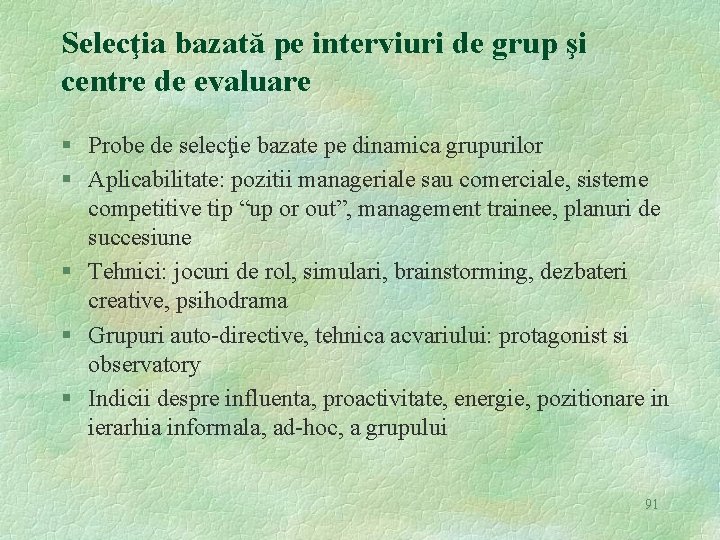 Selecţia bazată pe interviuri de grup şi centre de evaluare

§ Probe de selecţie bazate pe dinamica grupurilor
§ Aplicabilitate: pozitii manageriale sau comerciale, sisteme competitive tip “up or out”, management trainee, planuri de succesiune
§ Tehnici: jocuri de rol, simulari, brainstorming, dezbateri creative, psihodrama
§ Grupuri auto-directive, tehnica acvariului: protagonist si observatory
§ Indicii despre influenta, proactivitate, energie, pozitionare in ierarhia informala, ad-hoc, a grupului

91